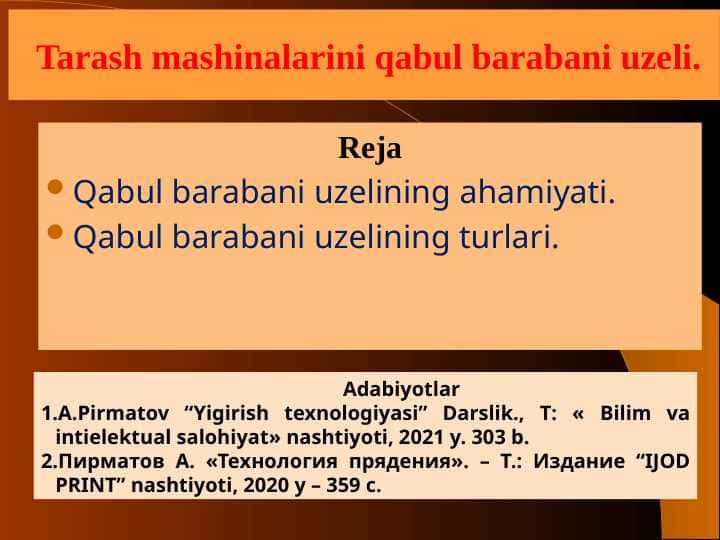 Tarash mashinalarini qabul barabani uzeli.

Reja

• Qabul barabani uzelining ahamiyati.
• Qabul barabani uzelining turlari.

Adabiyotlar
1.A.Pirmatov “Yigirish texnologiyasi” Darslik., T: « Bilim va intielektual salohiyat» nashtiyoti, 2021 y. 303 b.
2.Пирматов А. «Технология прядения». – Т.: Издание “IJOD PRINT” nashtiyoti, 2020 y – 359 c.